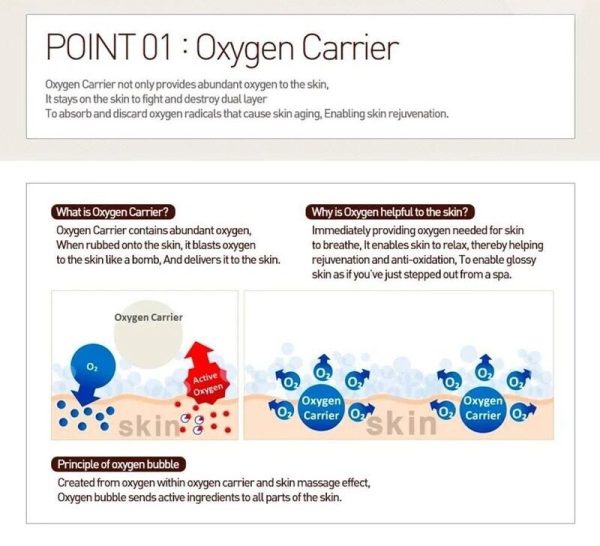 POINT 01 : Oxygen Carrier

Oxygen Carrier not only provides abundant oxygen to the skin, It stays on the skin to fight and destroy dual layer To absorb and discard oxygen radicals that cause skin aging, Enabling skin rejuvenation.

What is Oxygen Carrier?

Oxygen Carrier contains abundant oxygen, When rubbed onto the skin, it blasts oxygen to the skin like a bomb, And delivers it to the skin.

Why is Oxygen helpful to the skin?

Immediately providing oxygen needed for skin to breathe, It enables skin to relax, thereby helping rejuvenation and anti-oxidation, To enable glossy skin as if you've just stepped out from a spa.

Oxygen Carrier

$O_2$

Active Oxygen

skin

$O_2$ $O_2$ $O_2$ $O_2$ $O_2$

Oxygen Carrier

skin

$O_2$ $O_2$ $O_2$ $O_2$ $O_2$

Oxygen Carrier

Principle of oxygen bubble

Created from oxygen within oxygen carrier and skin massage effect, Oxygen bubble sends active ingredients to all parts of the skin.